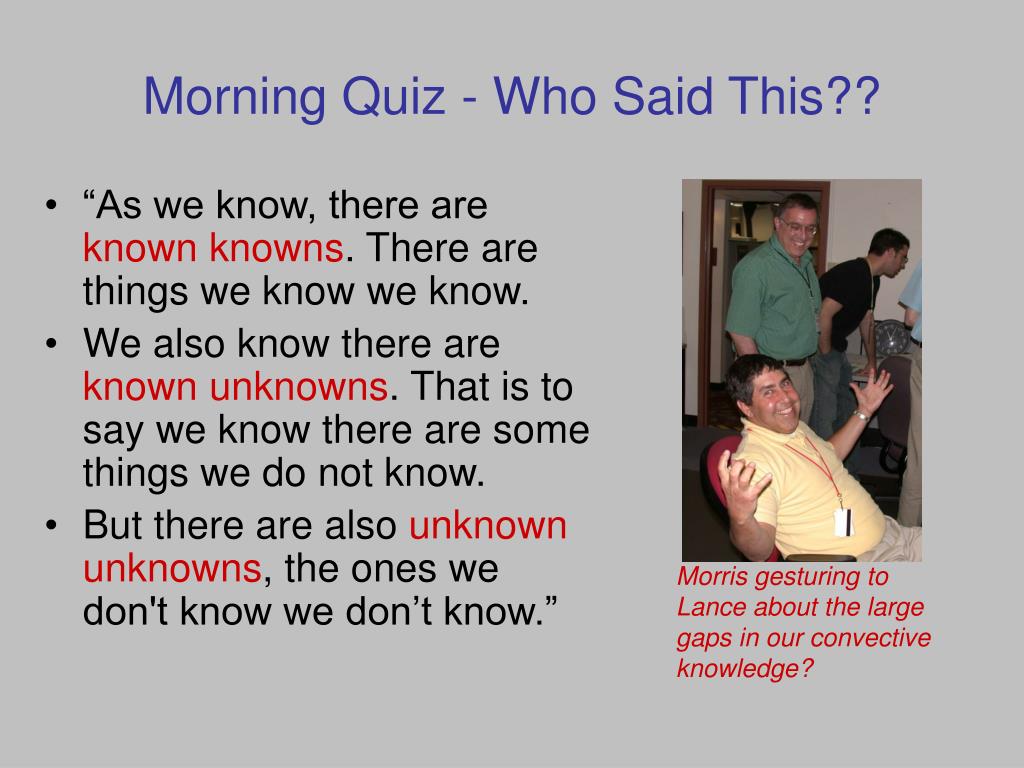 Morning Quiz - Who Said This??

• “As we know, there are known knowns. There are things we know we know.
• We also know there are known unknowns. That is to say we know there are some things we do not know.
• But there are also unknown unknowns, the ones we don't know we don’t know.”

Morris gesturing to Lance about the large gaps in our convective knowledge?